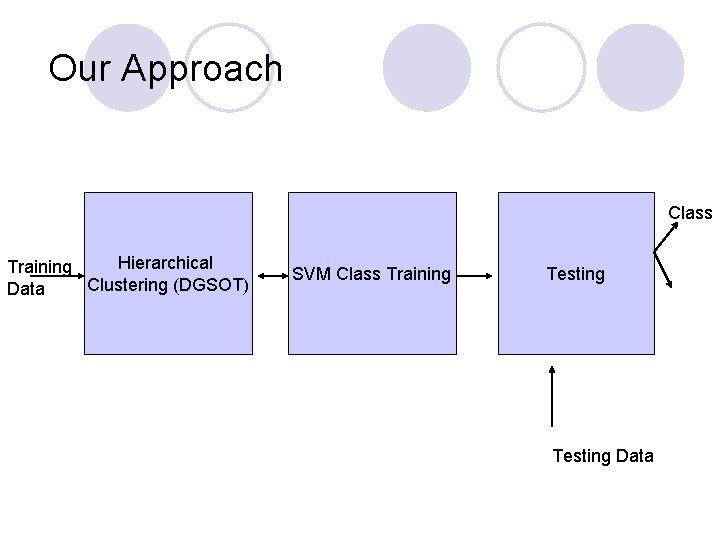 Our Approach

Training Data

Hierarchical Clustering (DGSOT)

SVM Class Training

Testing

Class

Testing Data